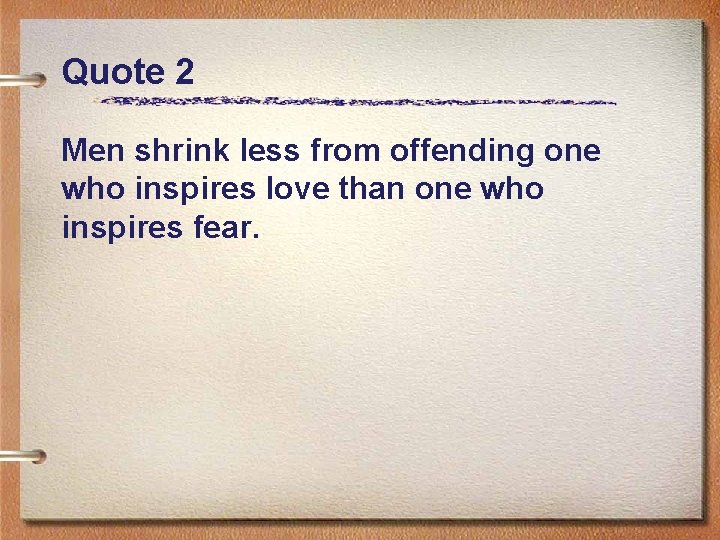 Quote 2

Men shrink less from offending one who inspires love than one who inspires fear.